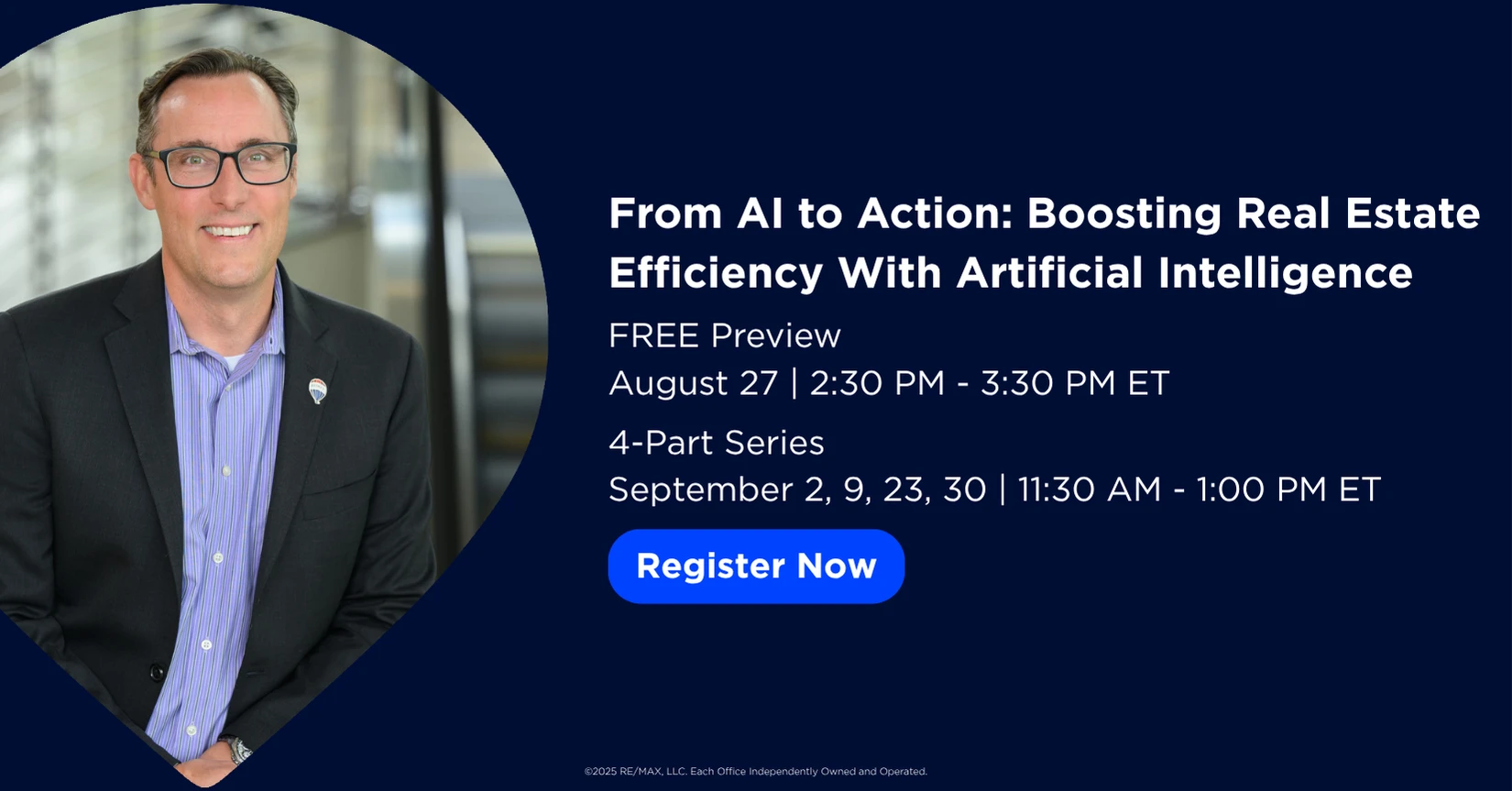 From AI to Action: Boosting Real Estate Efficiency With Artificial Intelligence

FREE Preview
August 27 | 2:30 PM - 3:30 PM ET

4-Part Series
September 2, 9, 23, 30 | 11:30 AM - 1:00 PM ET

Register Now

©2025 RE/MAX, LLC. Each Office Independently Owned and Operated.